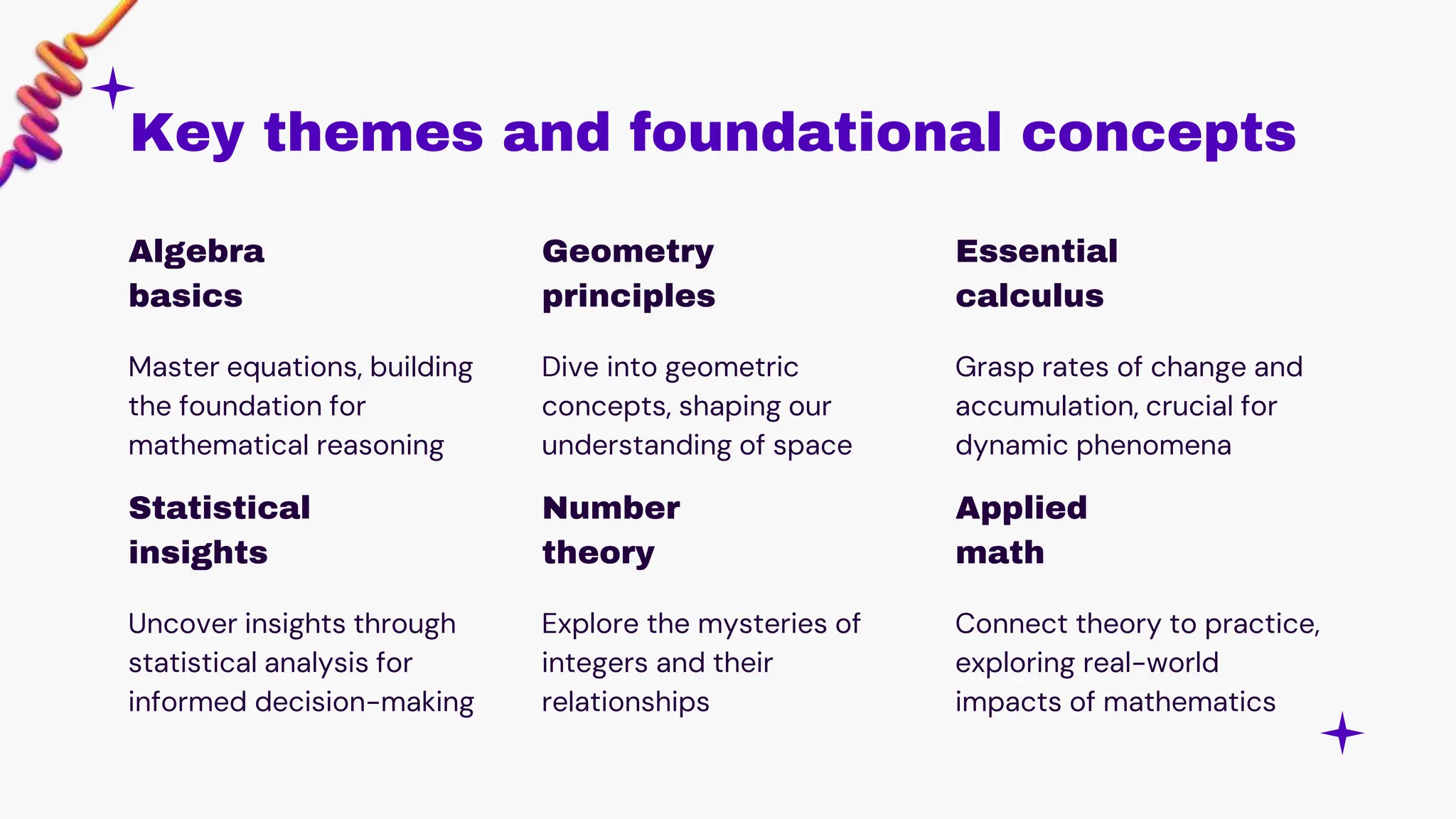 Key themes and foundational concepts

Algebra basics

Master equations, building the foundation for mathematical reasoning

Geometry principles

Dive into geometric concepts, shaping our understanding of space

Essential calculus

Grasp rates of change and accumulation, crucial for dynamic phenomena

Statistical insights

Uncover insights through statistical analysis for informed decision-making

Number theory

Explore the mysteries of integers and their relationships

Applied math

Connect theory to practice, exploring real-world impacts of mathematics